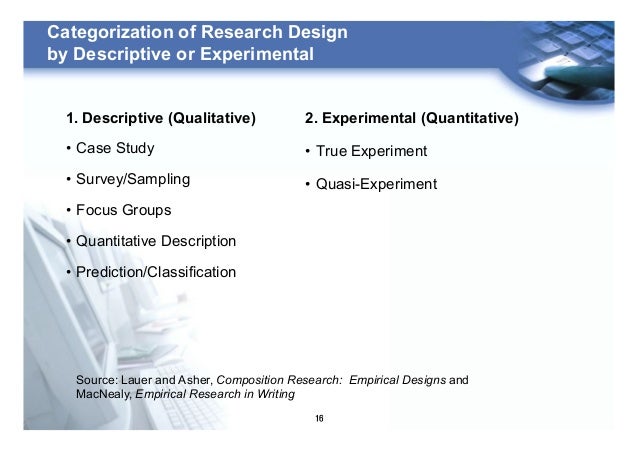 Categorization of Research Design by Descriptive or Experimental

1. Descriptive (Qualitative)

• Case Study

• Survey/Sampling

• Focus Groups

• Quantitative Description

• Prediction/Classification

2. Experimental (Quantitative)

• True Experiment

• Quasi-Experiment

Source: Lauer and Asher, Composition Research: Empirical Designs and MacNealy, Empirical Research in Writing

16